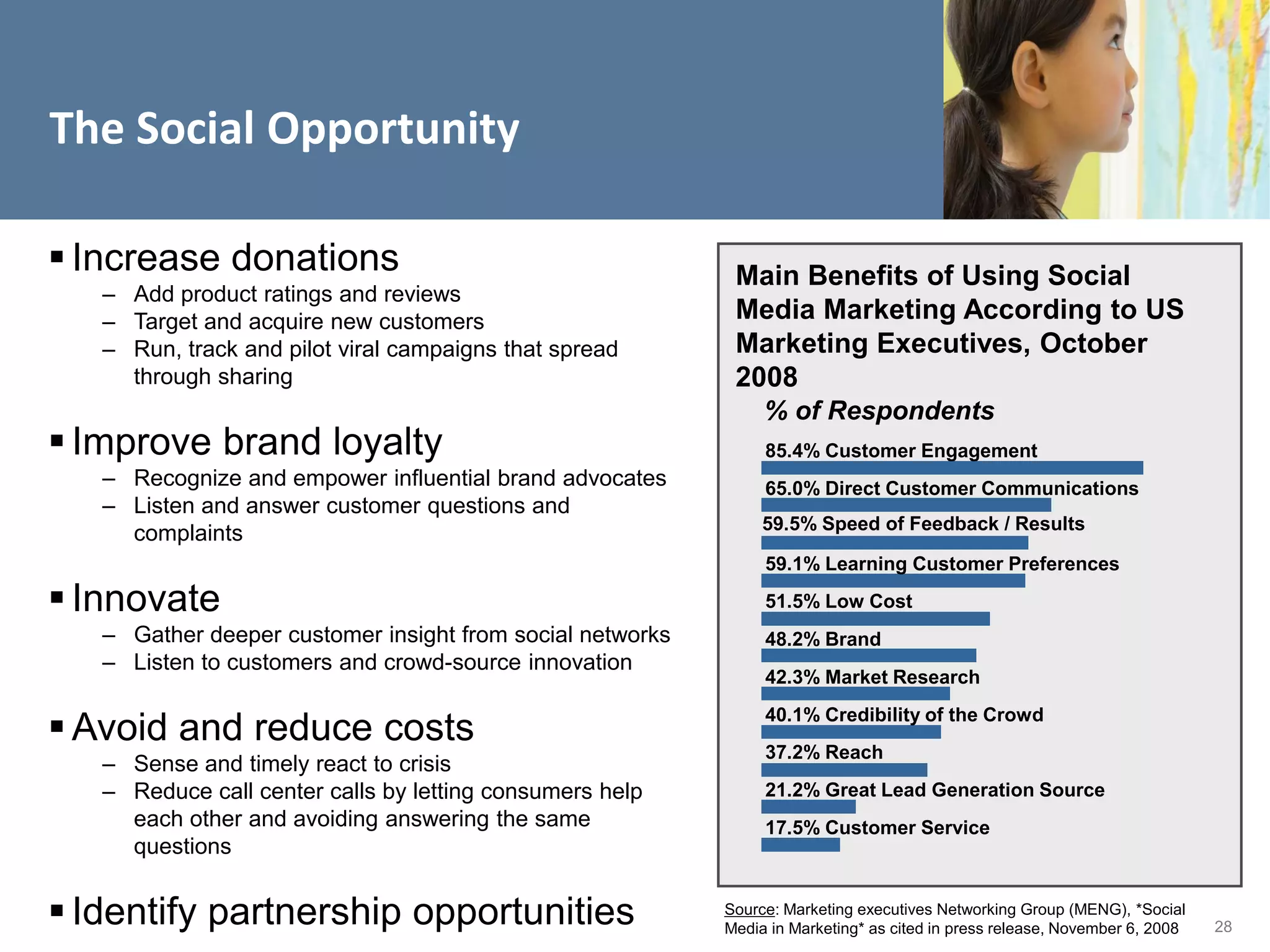 The Social Opportunity

▪ Increase donations
– Add product ratings and reviews
– Target and acquire new customers
– Run, track and pilot viral campaigns that spread through sharing

▪ Improve brand loyalty
– Recognize and empower influential brand advocates
– Listen and answer customer questions and complaints

▪ Innovate
– Gather deeper customer insight from social networks
– Listen to customers and crowd-source innovation

▪ Avoid and reduce costs
– Sense and timely react to crisis
– Reduce call center calls by letting consumers help each other and avoiding answering the same questions

▪ Identify partnership opportunities

Main Benefits of Using Social Media Marketing According to US Marketing Executives, October 2008

% of Respondents

85.4% Customer Engagement
65.0% Direct Customer Communications
59.5% Speed of Feedback / Results
59.1% Learning Customer Preferences
51.5% Low Cost
48.2% Brand
42.3% Market Research
40.1% Credibility of the Crowd
37.2% Reach
21.2% Great Lead Generation Source
17.5% Customer Service

Source: Marketing executives Networking Group (MENG), *Social Media in Marketing* as cited in press release, November 6, 2008

28